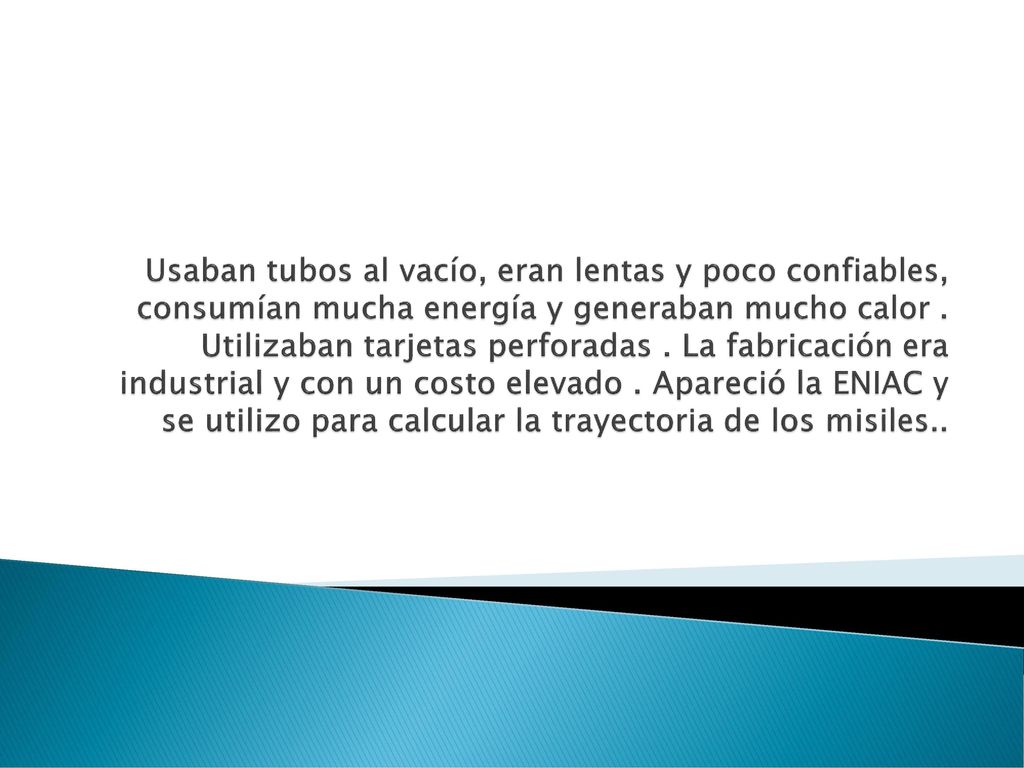 Usaban tubos al vacío, eran lentas y poco confiables, consumían mucha energía y generaban mucho calor . Utilizaban tarjetas perforadas . La fabricación era industrial y con un costo elevado . Apareció la ENIAC y se utilizo para calcular la trayectoria de los misiles..